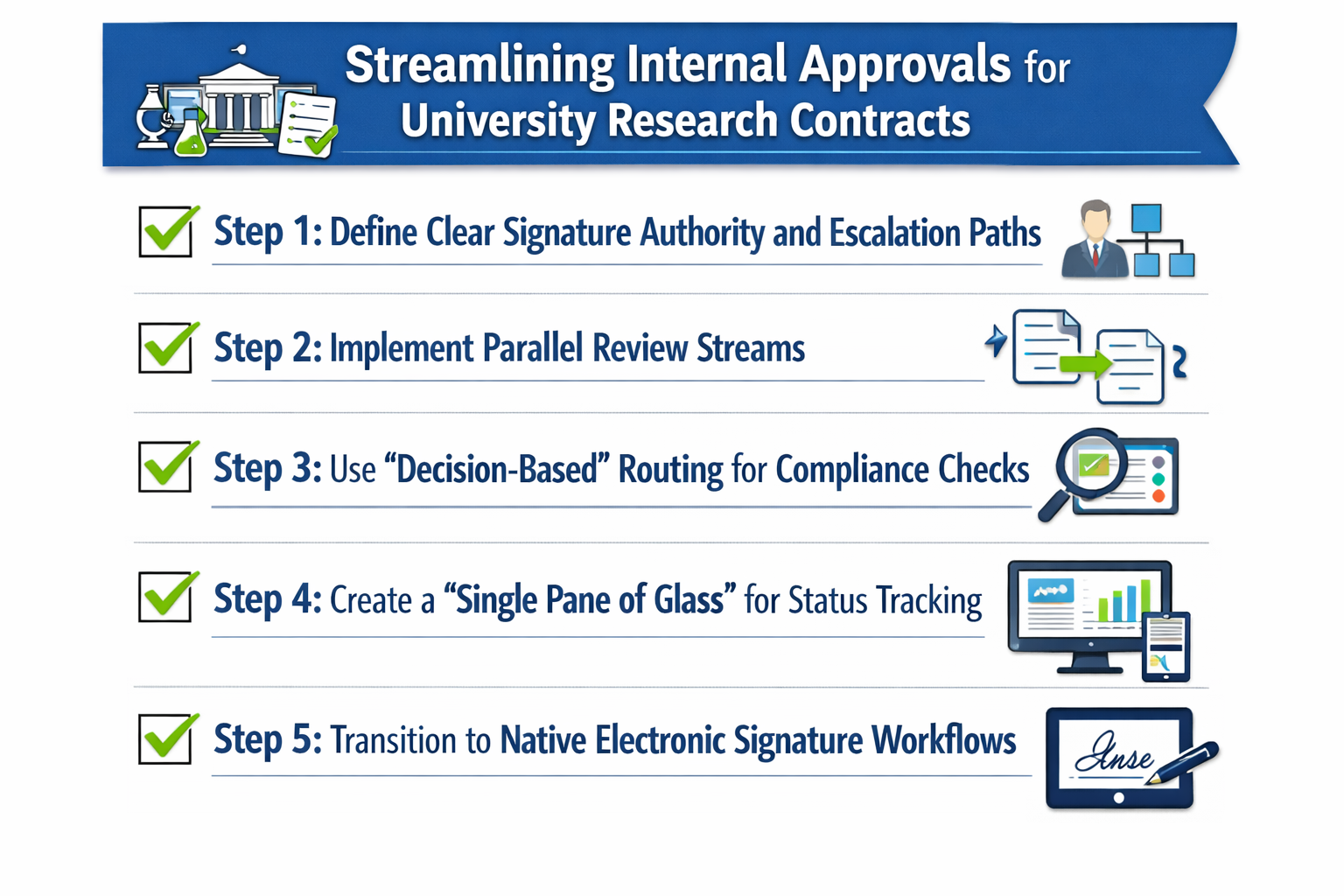 Streamlining Internal Approvals for University Research Contracts

Step 1: Define Clear Signature Authority and Escalation Paths

Step 2: Implement Parallel Review Streams

Step 3: Use “Decision-Based” Routing for Compliance Checks

Step 4: Create a “Single Pane of Glass” for Status Tracking

Step 5: Transition to Native Electronic Signature Workflows

Jnse